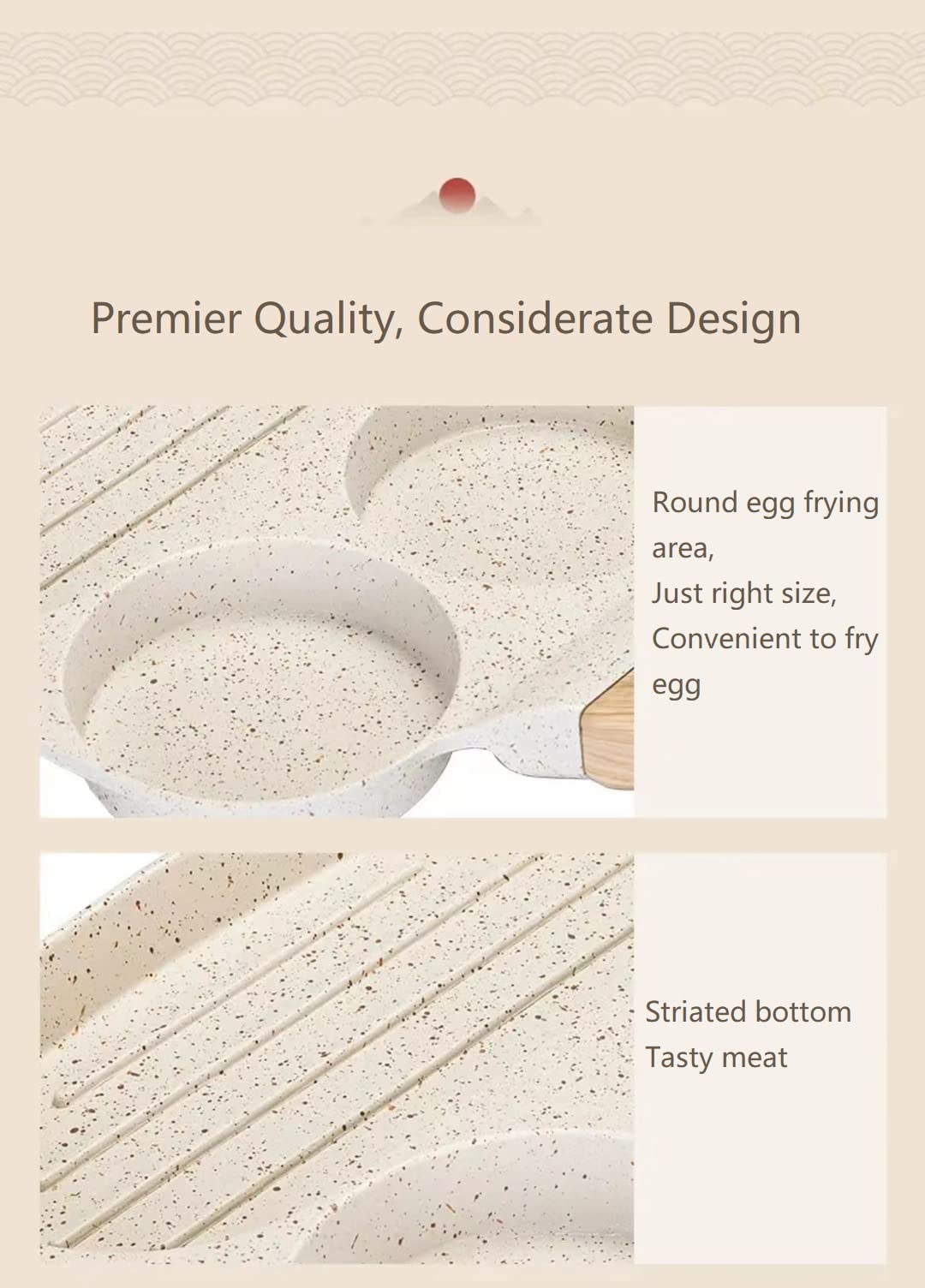 Premier Quality, Considerate Design

Round egg frying area,
Just right size,
Convenient to fry egg

Striated bottom
Tasty meat